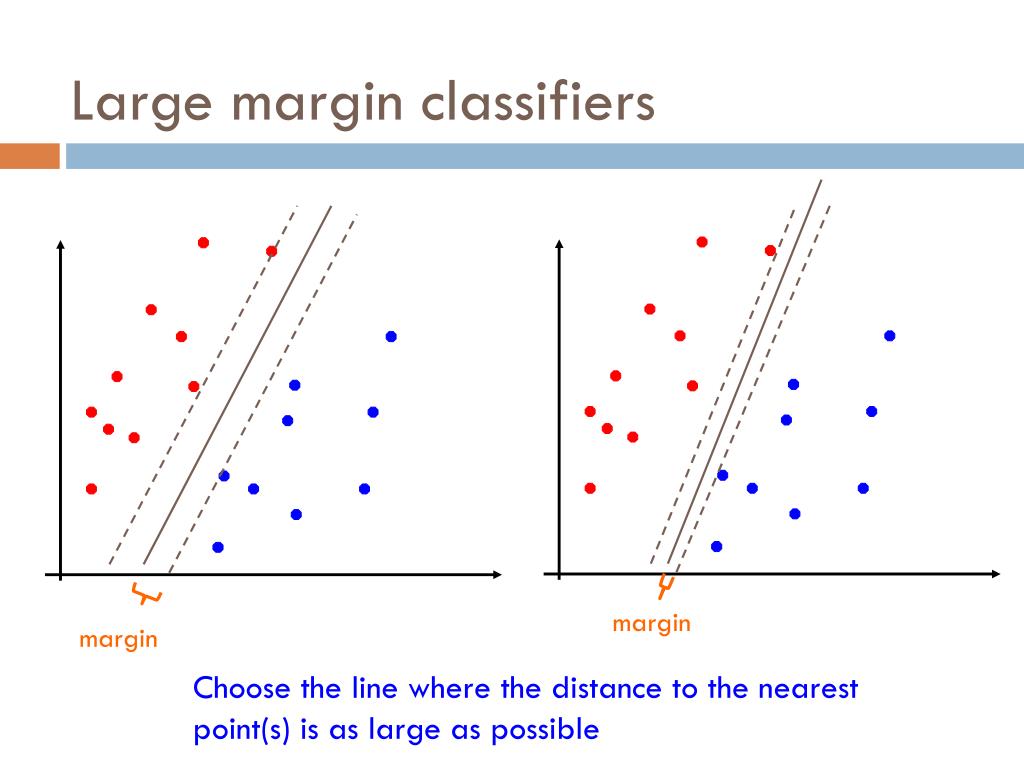 Large margin classifiers

margin

margin

Choose the line where the distance to the nearest point(s) is as large as possible